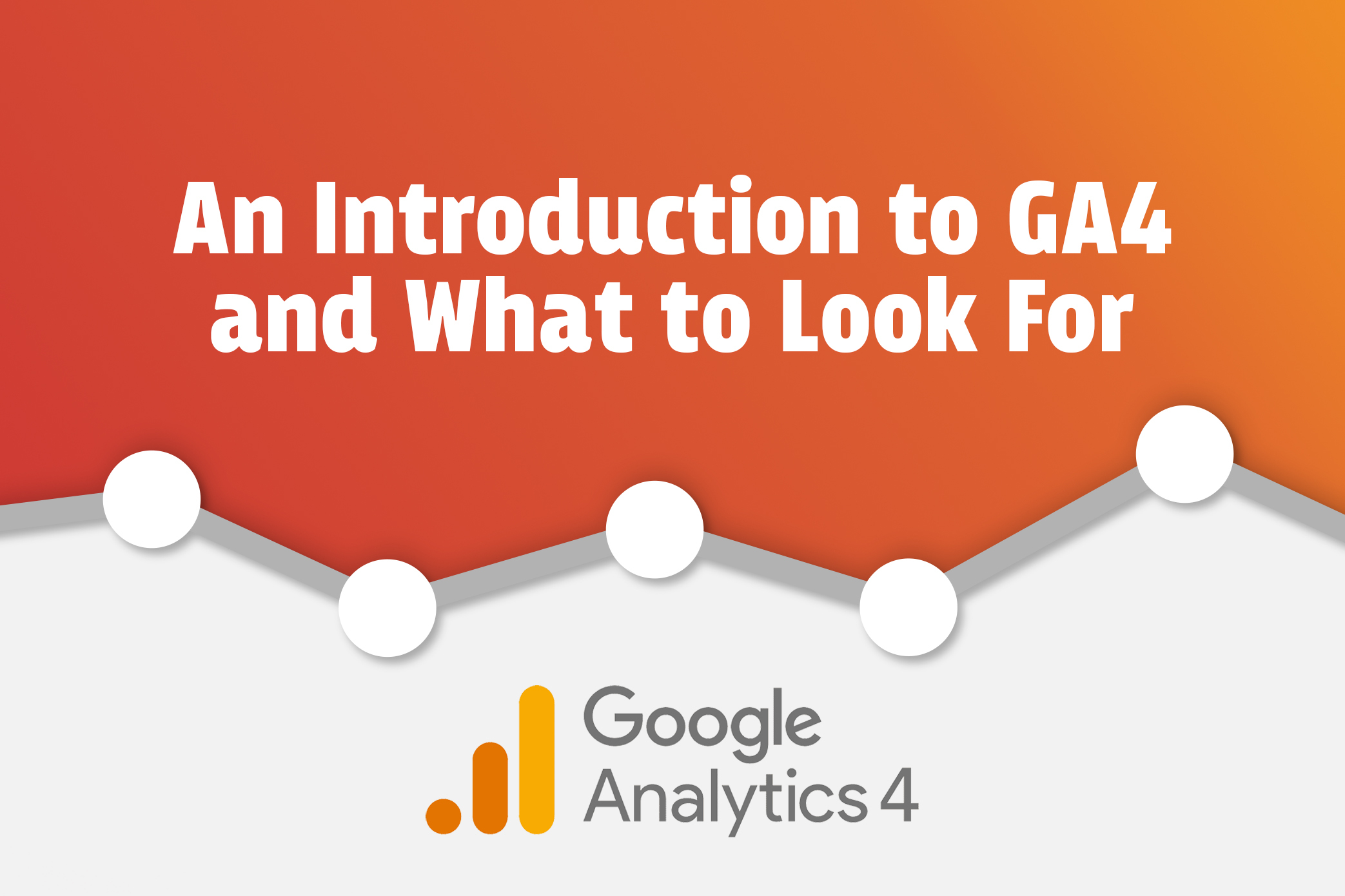 An Introduction to GA4 and What to Look For

Google Analytics 4